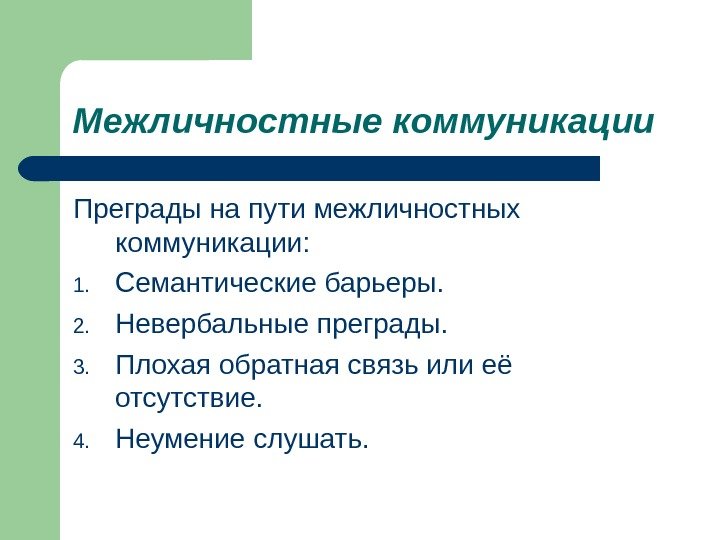 Межличностные коммуникации

Преграды на пути межличностных коммуникации:

1. Семантические барьеры.
2. Невербальные преграды.
3. Плохая обратная связь или её отсутствие.
4. Неумение слушать.